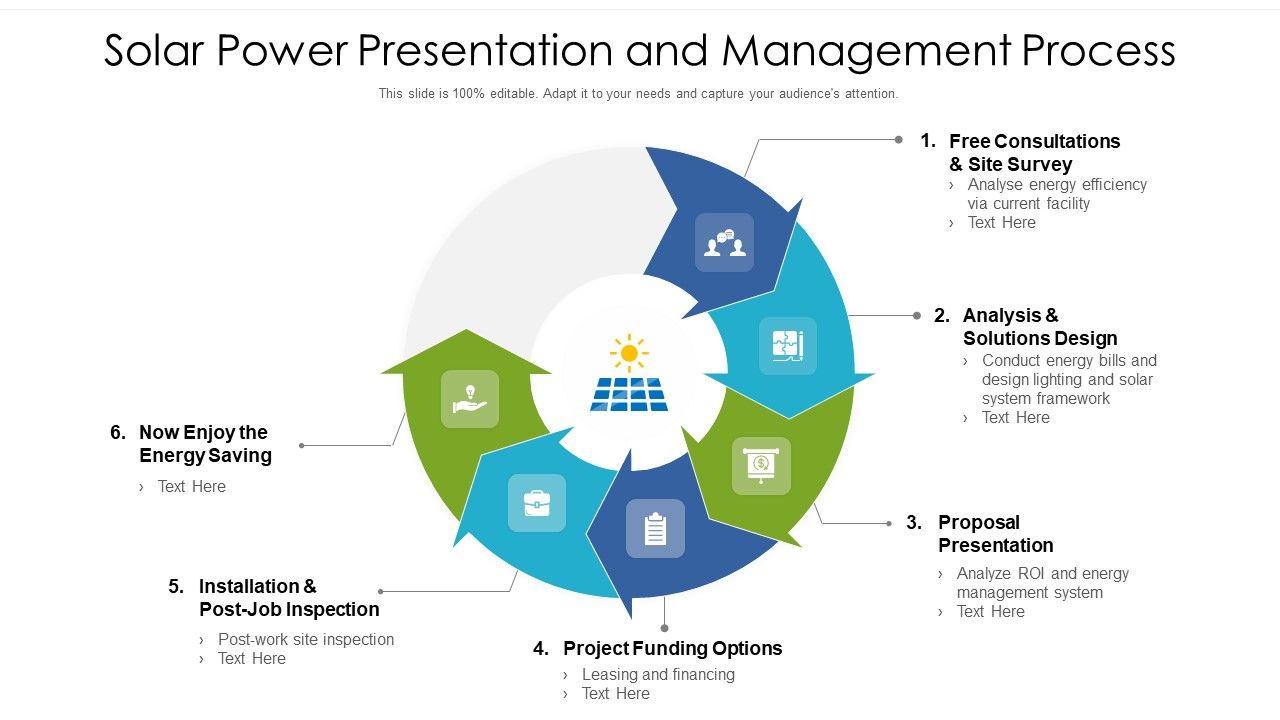 Solar Power Presentation and Management Process

This slide is 100% editable. Adapt it to your needs and capture your audience's attention.

1. Free Consultations & Site Survey
› Analyse energy efficiency via current facility
› Text Here

2. Analysis & Solutions Design
› Conduct energy bills and design lighting and solar system framework
› Text Here

3. Proposal Presentation
› Analyze ROI and energy management system
› Text Here

4. Project Funding Options
› Leasing and financing
› Text Here

5. Installation & Post-Job Inspection
› Post-work site inspection
› Text Here

6. Now Enjoy the Energy Saving
› Text Here